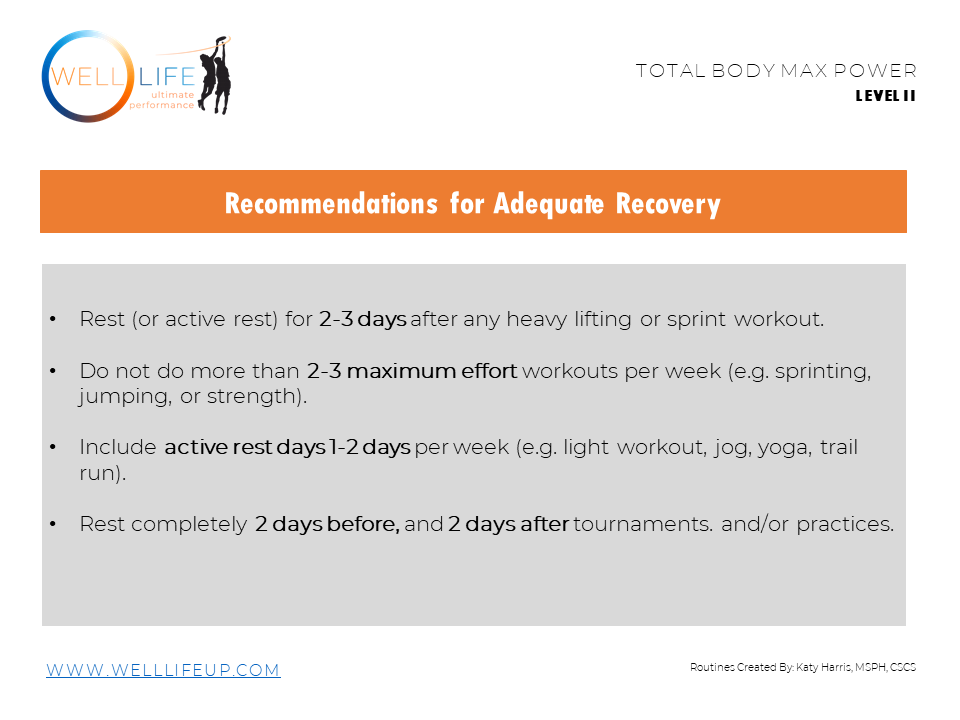 WELL LIFE
ultimate performance

TOTAL BODY MAX POWER
LEVEL II

Recommendations for Adequate Recovery

• Rest (or active rest) for 2-3 days after any heavy lifting or sprint workout.

• Do not do more than 2-3 maximum effort workouts per week (e.g. sprinting, jumping, or strength).

• Include active rest days 1-2 days per week (e.g. light workout, jog, yoga, trail run).

• Rest completely 2 days before, and 2 days after tournaments. and/or practices.

WWW.WELLLIFEUP.COM

Routines Created By: Katy Harris, MSPH, CSCS